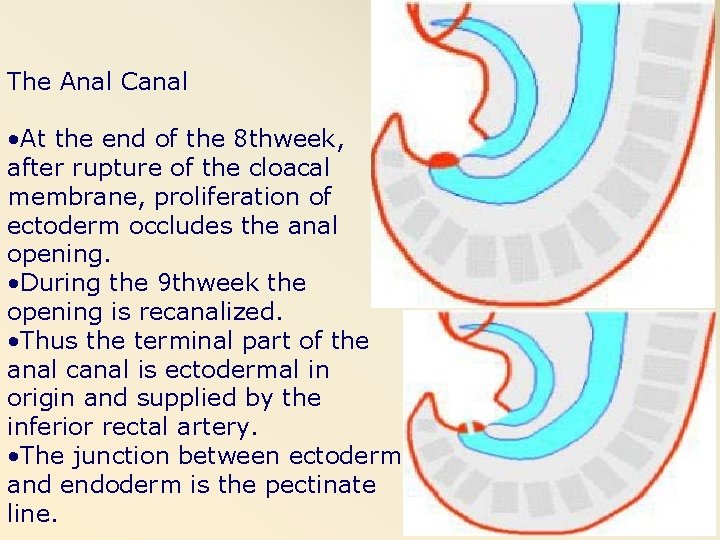 The Anal Canal

•At the end of the 8thweek, after rupture of the cloacal membrane, proliferation of ectoderm occludes the anal opening.
•During the 9thweek the opening is recanalized.
•Thus the terminal part of the anal canal is ectodermal in origin and supplied by the inferior rectal artery.
•The junction between ectoderm and endoderm is the pectinate line.